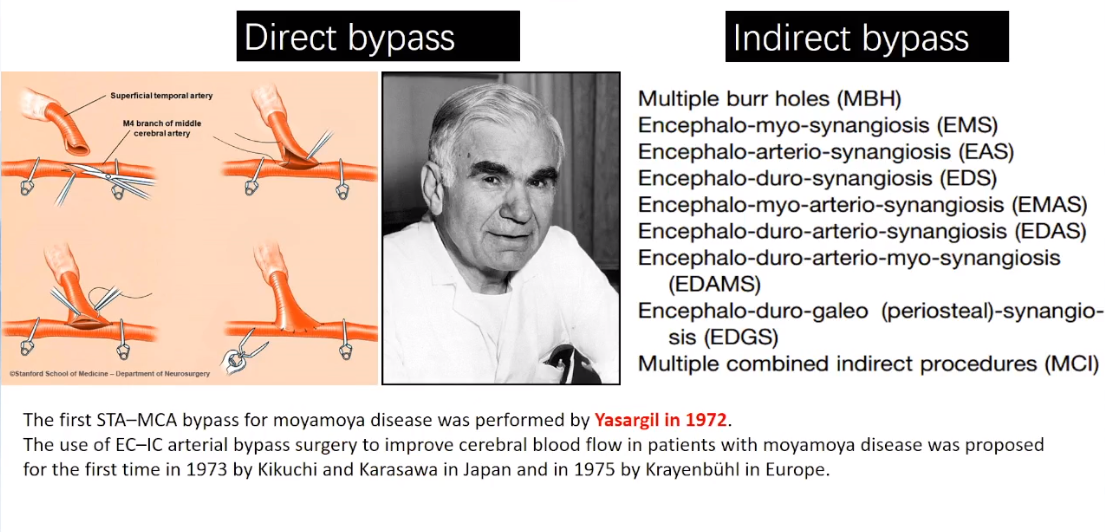 Direct bypass

Indirect bypass

Superficial temporal artery

M4 branch of middle cerebral artery

©Stanford School of Medicine – Department of Neurosurgery

Multiple burr holes (MBH)
Encephalo-myo-synangiosis (EMS)
Encephalo-arterio-synangiosis (EAS)
Encephalo-duro-synangiosis (EDS)
Encephalo-myo-arterio-synangiosis (EMAS)
Encephalo-duro-arterio-synangiosis (EDAS)
Encephalo-duro-arterio-myo-synangiosis (EDAMS)
Encephalo-duro-galeo (periosteal)-synangiosis (EDGS)
Multiple combined indirect procedures (MCI)

The first STA–MCA bypass for moyamoya disease was performed by Yasargil in 1972.
The use of EC–IC arterial bypass surgery to improve cerebral blood flow in patients with moyamoya disease was proposed for the first time in 1973 by Kikuchi and Karasawa in Japan and in 1975 by Krayenbühl in Europe.